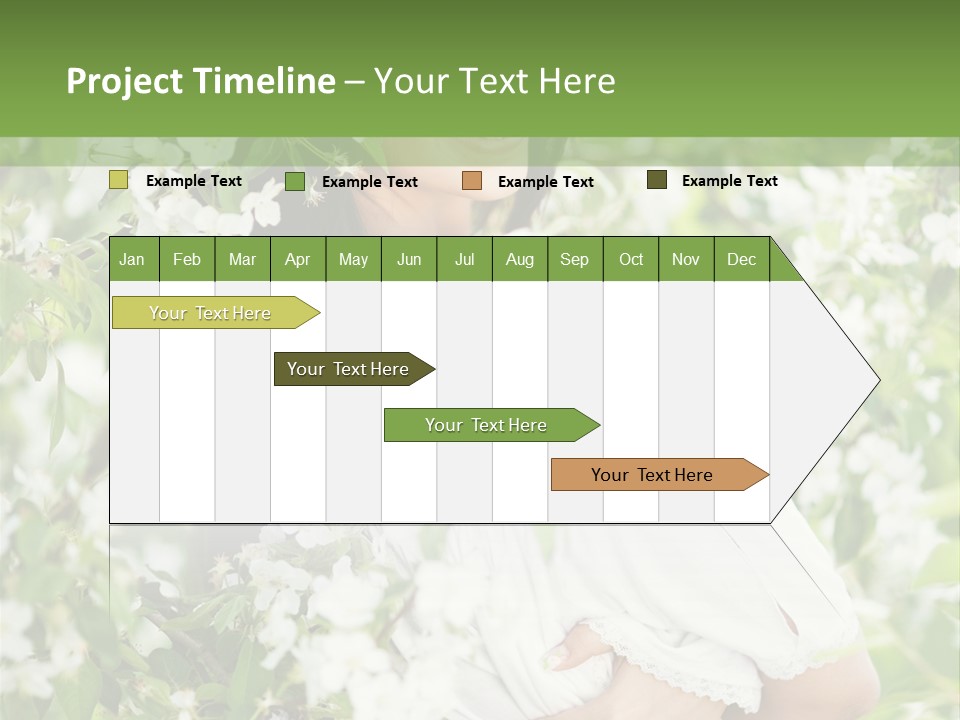 Project Timeline – Your Text Here

Example Text
Example Text
Example Text
Example Text

| Jan | Feb | Mar | Apr | May | Jun | Jul | Aug | Sep | Oct | Nov | Dec |
|---|---|---|---|---|---|---|---|---|---|---|---|

Your Text Here

Your Text Here

Your Text Here

Your Text Here